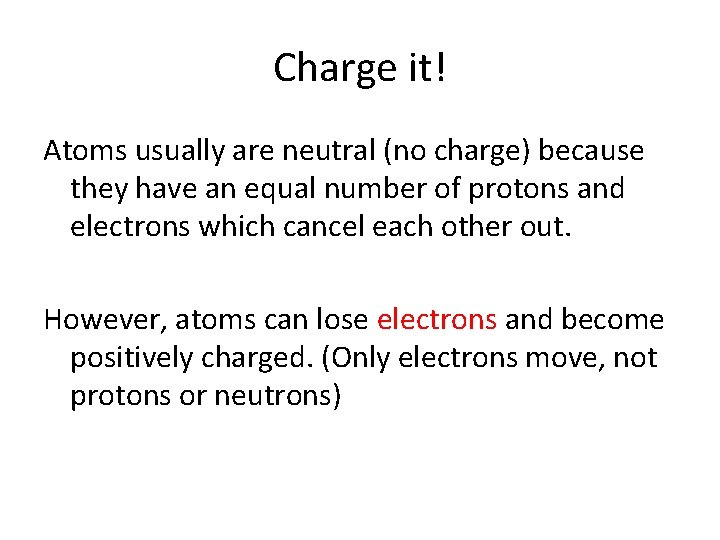 Charge it!

Atoms usually are neutral (no charge) because they have an equal number of protons and electrons which cancel each other out.

However, atoms can lose electrons and become positively charged. (Only electrons move, not protons or neutrons)